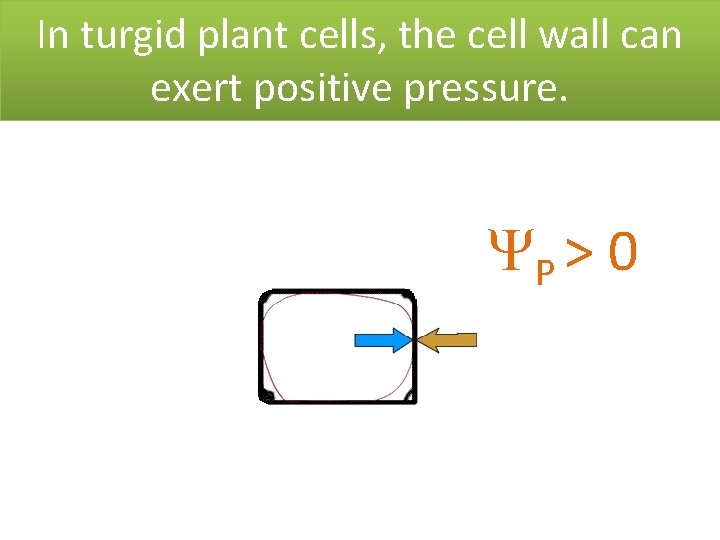 In turgid plant cells, the cell wall can exert positive pressure.

$\Psi_P > 0$